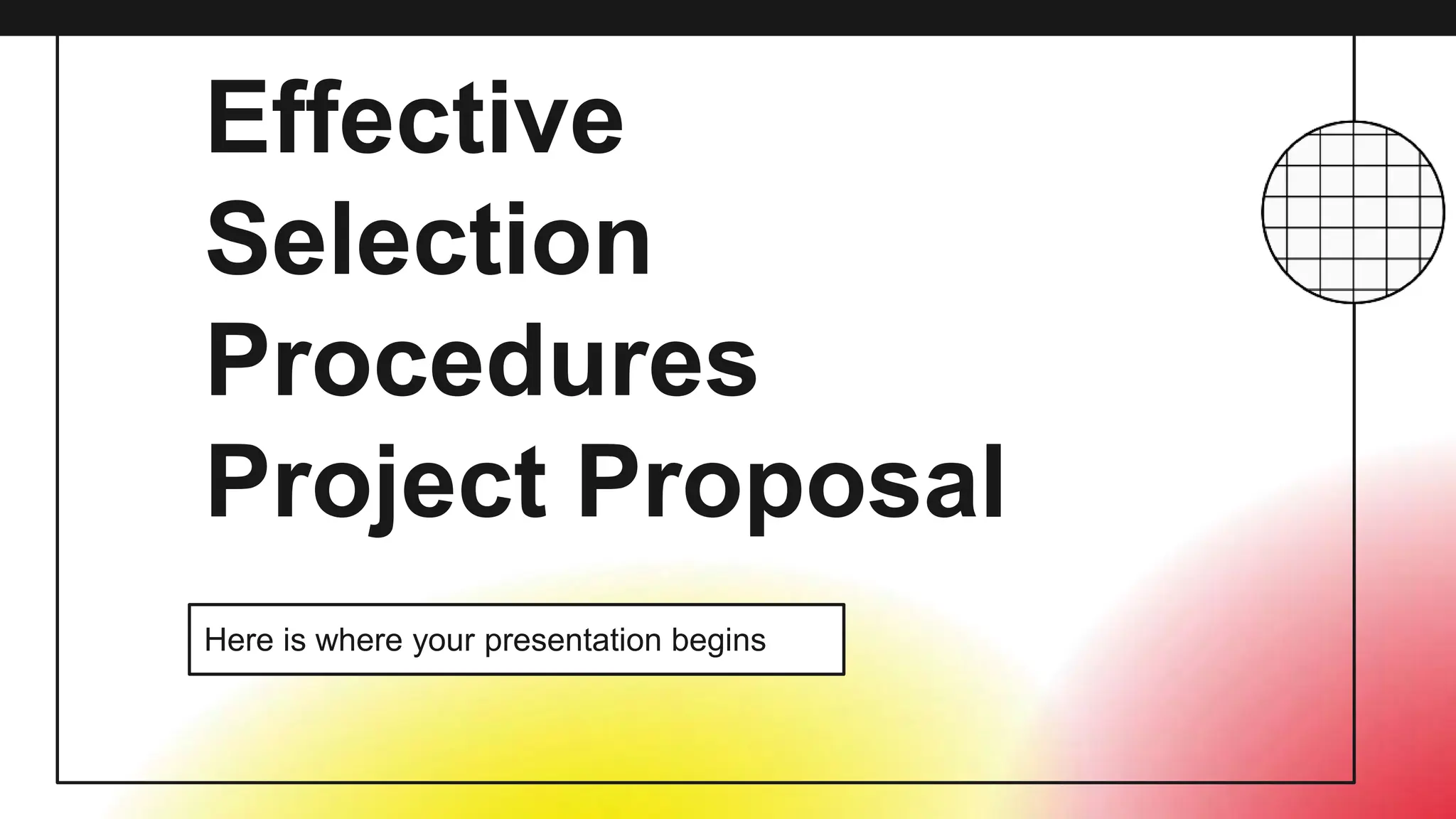 Effective Selection Procedures Project Proposal

Here is where your presentation begins